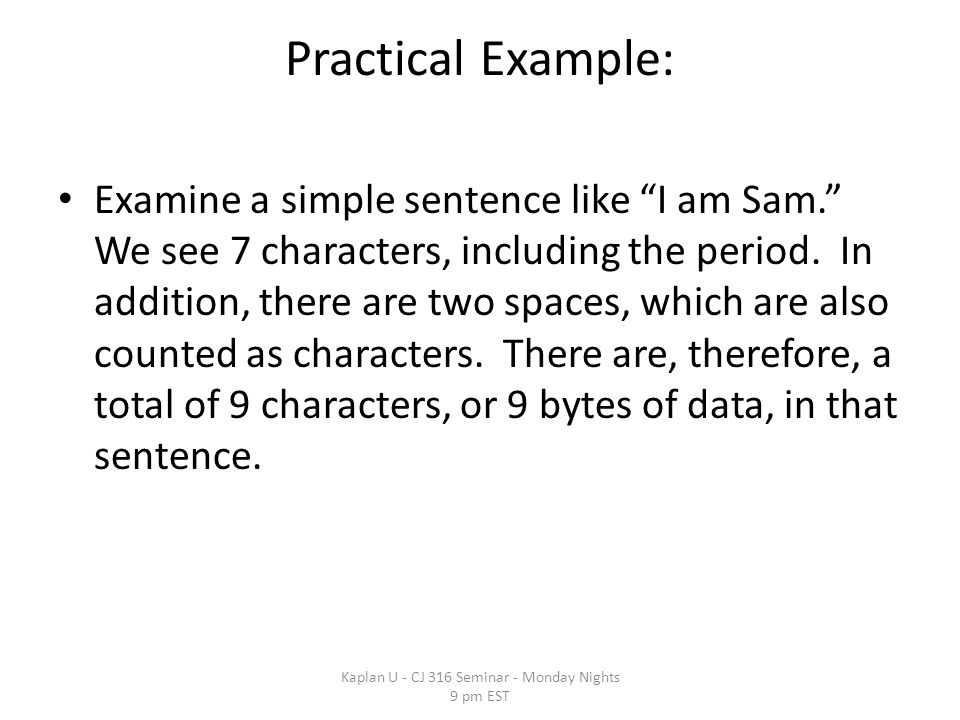 Practical Example:

• Examine a simple sentence like “I am Sam.” We see 7 characters, including the period. In addition, there are two spaces, which are also counted as characters. There are, therefore, a total of 9 characters, or 9 bytes of data, in that sentence.

Kaplan U - CJ 316 Seminar - Monday Nights 9 pm EST